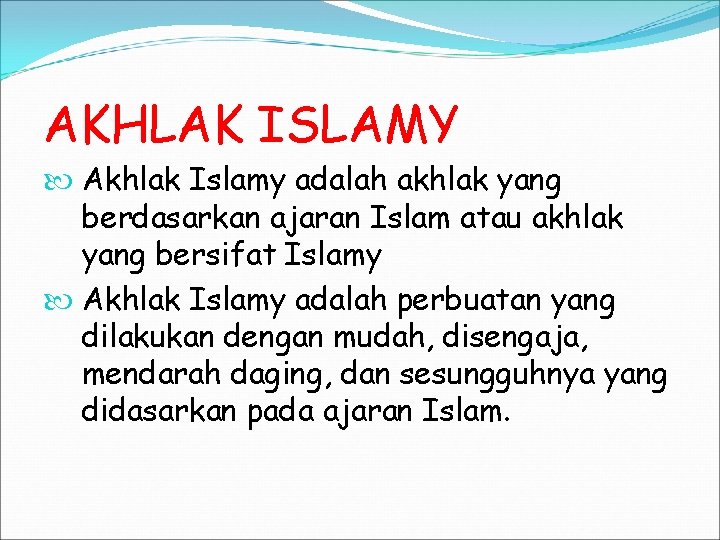 AKHLAK ISLAMY

Akhlak Islamy adalah akhlak yang berdasarkan ajaran Islam atau akhlak yang bersifat Islamy

Akhlak Islamy adalah perbuatan yang dilakukan dengan mudah, disengaja, mendarah daging, dan sesungguhnya yang didasarkan pada ajaran Islam.